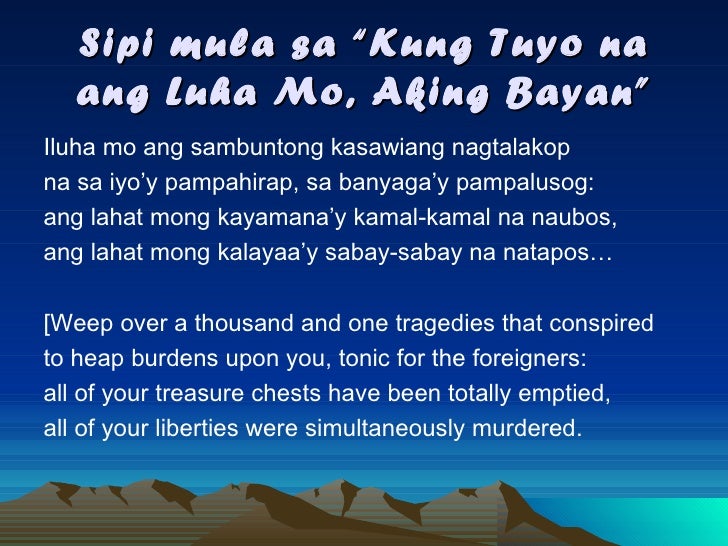 Sipi mula sa "Kung Tuyo na ang Luha Mo, Aking Bayan"

Iluha mo ang sambuntong kasawiang nagtalakop
na sa iyo'y pampahirap, sa banyaga'y pampalusog:
ang lahat mong kayamana'y kamal-kamal na naubos,
ang lahat mong kalayaa'y sabay-sabay na natapos…

[Weep over a thousand and one tragedies that conspired
to heap burdens upon you, tonic for the foreigners:
all of your treasure chests have been totally emptied,
all of your liberties were simultaneously murdered.